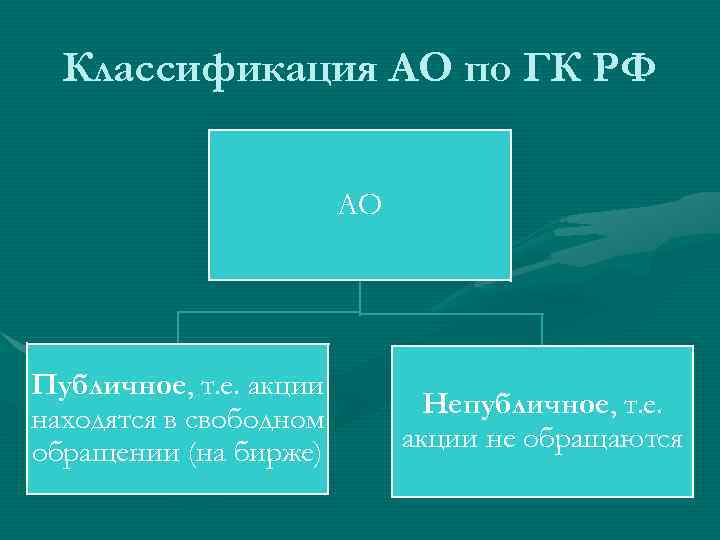 Классификация АО по ГК РФ

АО

Публичное, т.е. акции находятся в свободном обращении (на бирже)

Непубличное, т.е. акции не обращаются